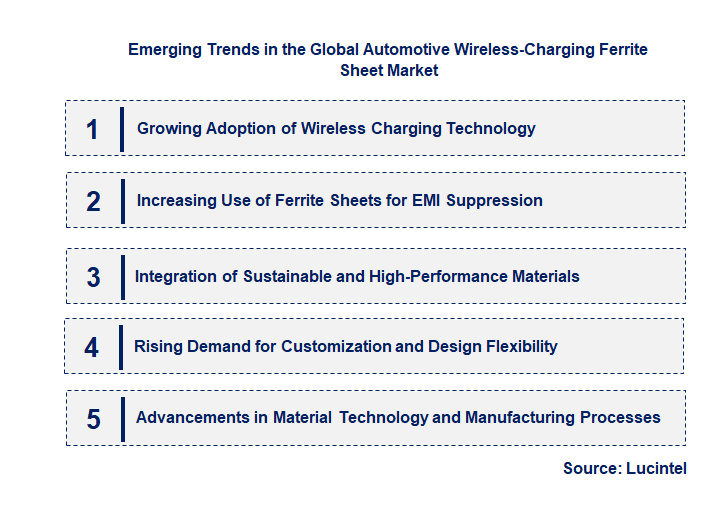 Emerging Trends in the Global Automotive Wireless-Charging Ferrite Sheet Market

1 Growing Adoption of Wireless Charging Technology

2 Increasing Use of Ferrite Sheets for EMI Suppression

3 Integration of Sustainable and High-Performance Materials

4 Rising Demand for Customization and Design Flexibility

5 Advancements in Material Technology and Manufacturing Processes

Source: Lucintel